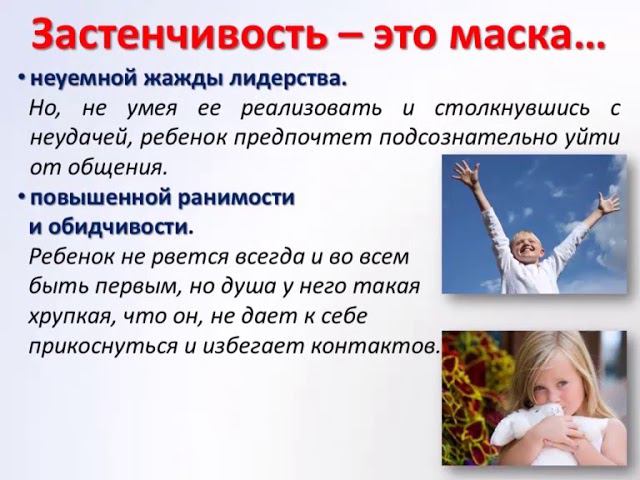 Застенчивость – это маска…

• неуемной жажды лидерства.
Но, не умея ее реализовать и столкнувшись с неудачей, ребенок предпочтет подсознательно уйти от общения.

• повышенной ранимости и обидчивости.
Ребенок не рвется всегда и во всем быть первым, но душа у него такая хрупкая, что он, не дает к себе прикоснуться и избегает контактов.